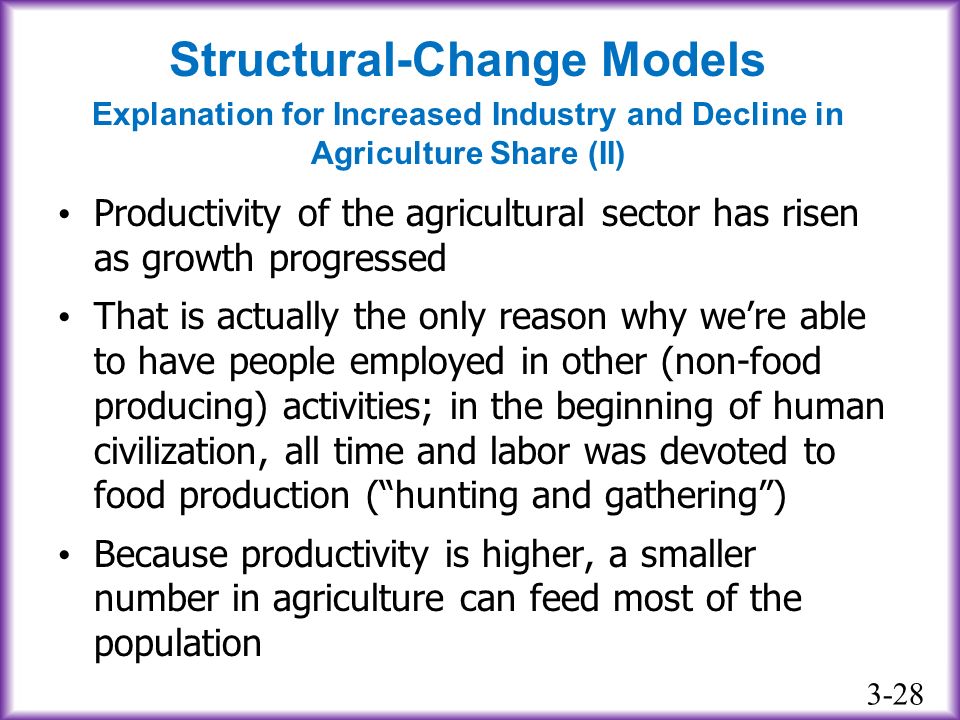 Structural-Change Models

Explanation for Increased Industry and Decline in Agriculture Share (II)

• Productivity of the agricultural sector has risen as growth progressed

• That is actually the only reason why we're able to have people employed in other (non-food producing) activities; in the beginning of human civilization, all time and labor was devoted to food production ("hunting and gathering")

• Because productivity is higher, a smaller number in agriculture can feed most of the population

3-28